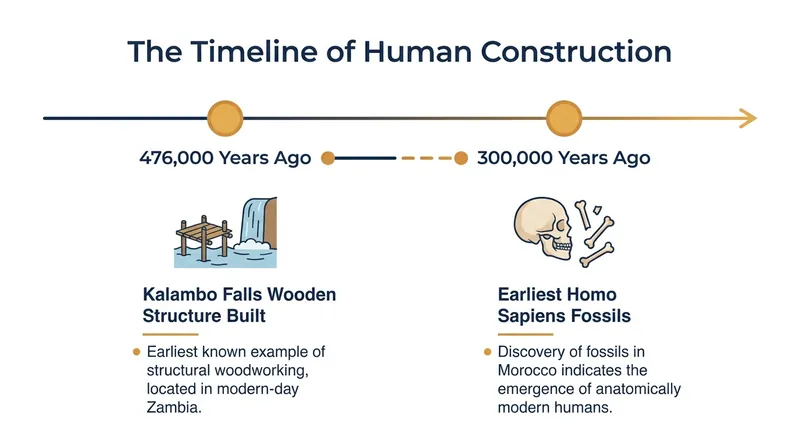 The Timeline of Human Construction

476,000 Years Ago

300,000 Years Ago

Kalambo Falls Wooden Structure Built

Earliest known example of structural woodworking, located in modern-day Zambia.

Earliest Homo Sapiens Fossils

Discovery of fossils in Morocco indicates the emergence of anatomically modern humans.